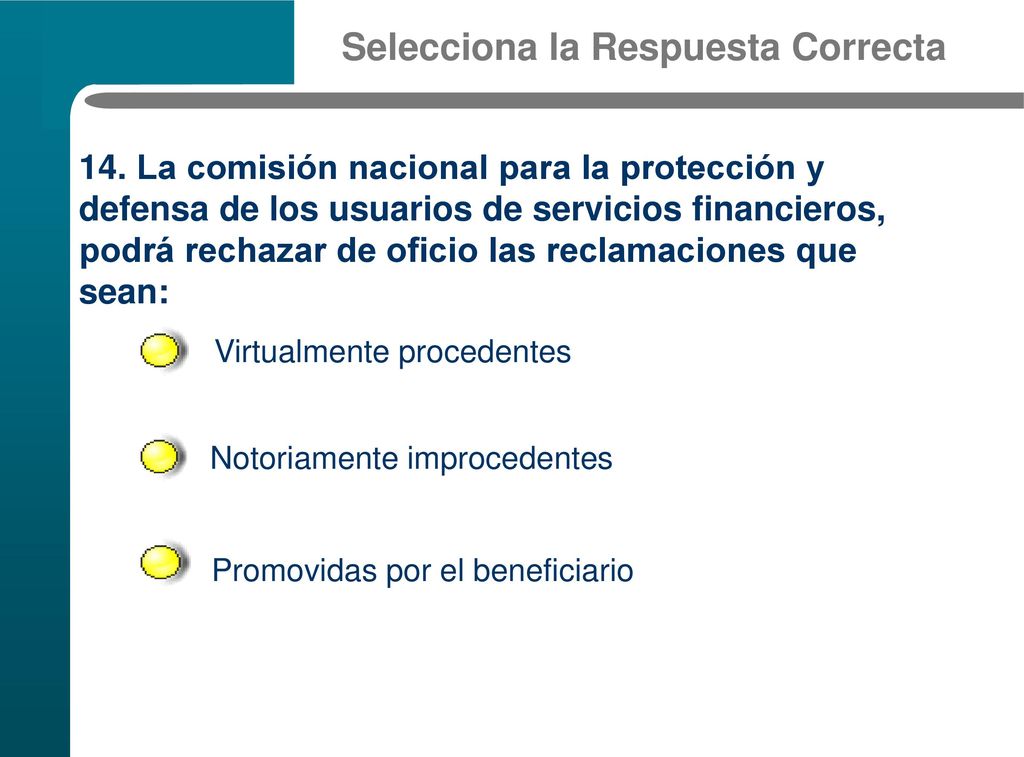 Selecciona la Respuesta Correcta

14. La comisión nacional para la protección y defensa de los usuarios de servicios financieros, podrá rechazar de oficio las reclamaciones que sean:

Virtualmente procedentes

Notoriamente improcedentes

Promovidas por el beneficiario